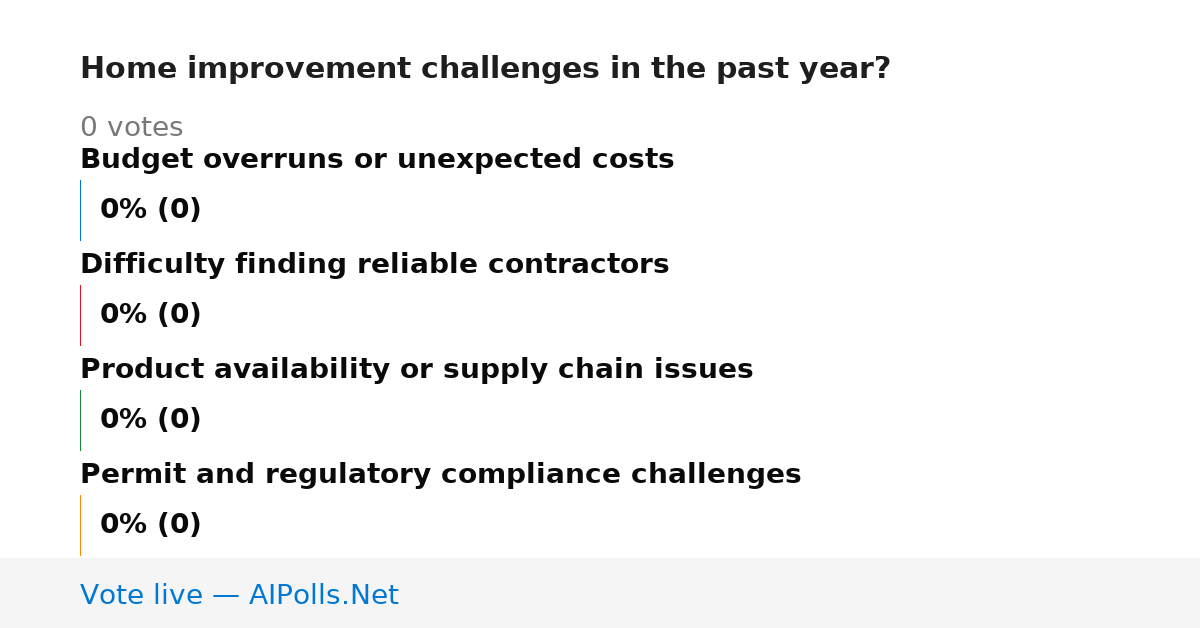 Home improvement challenges in the past year?

0 votes

Budget overruns or unexpected costs

0% (0)

Difficulty finding reliable contractors

0% (0)

Product availability or supply chain issues

0% (0)

Permit and regulatory compliance challenges

0% (0)

Vote live — AIPolls.Net